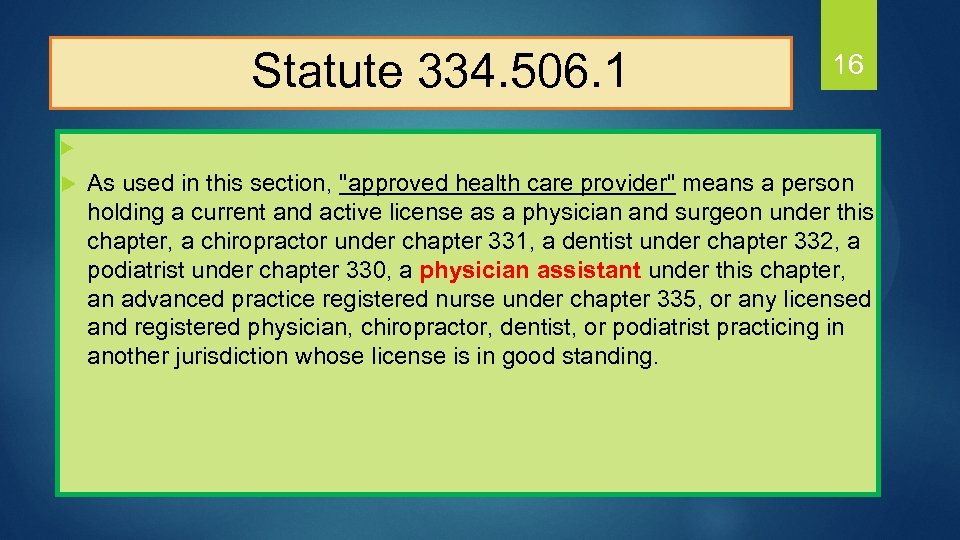 Statute 334.506.1

16

As used in this section, "approved health care provider" means a person holding a current and active license as a physician and surgeon under this chapter, a chiropractor under chapter 331, a dentist under chapter 332, a podiatrist under chapter 330, a physician assistant under this chapter, an advanced practice registered nurse under chapter 335, or any licensed and registered physician, chiropractor, dentist, or podiatrist practicing in another jurisdiction whose license is in good standing.